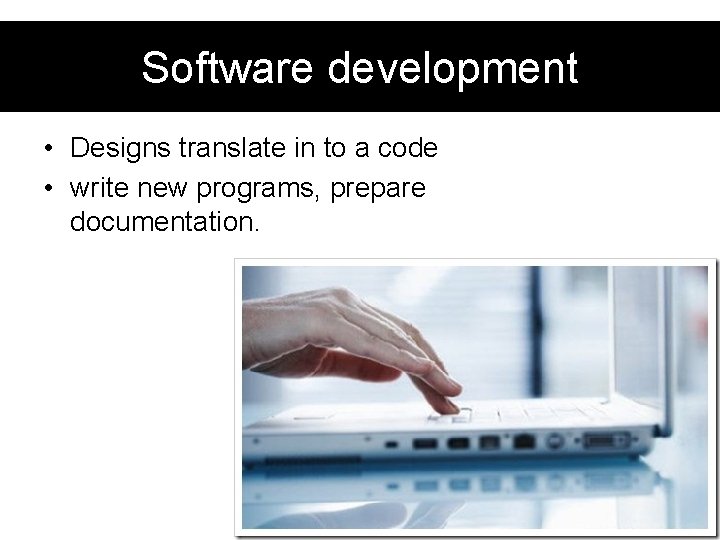 Software development

• Designs translate in to a code
• write new programs, prepare documentation.